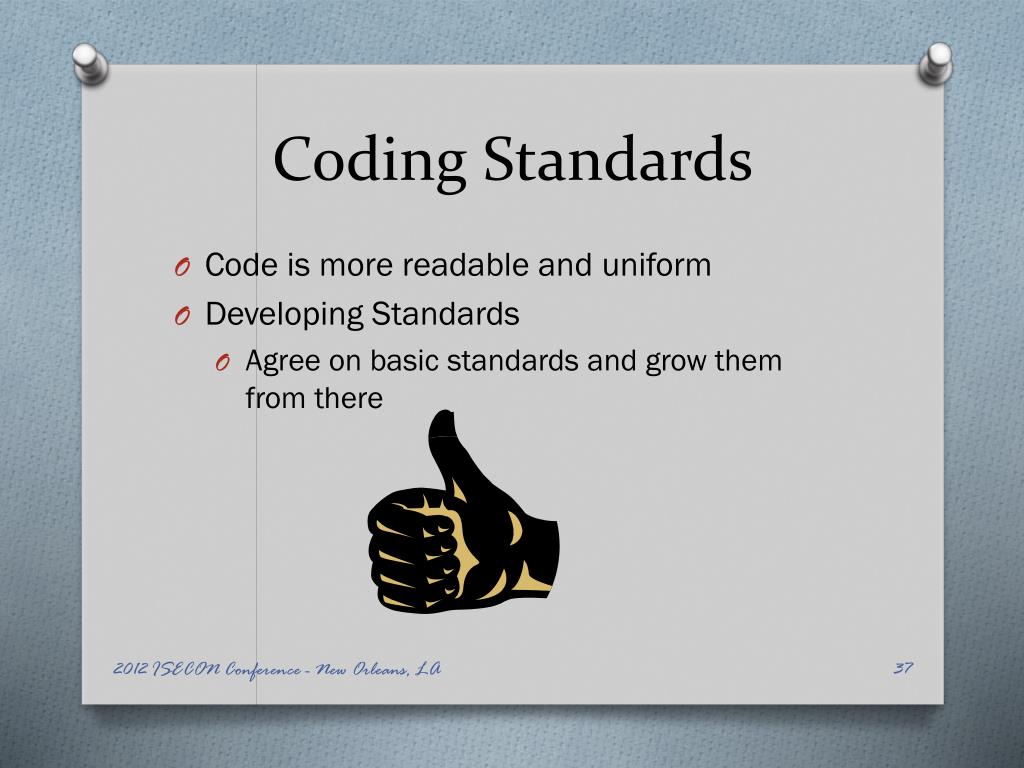 Coding Standards

O Code is more readable and uniform
O Developing Standards
O Agree on basic standards and grow them from there

2012 ISECON Conference - New Orleans, LA

37